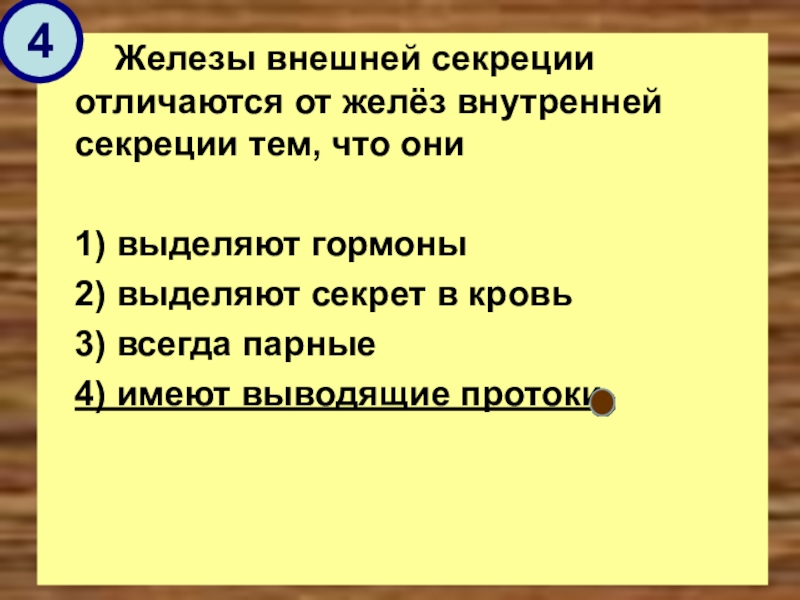 4

Железы внешней секреции отличаются от желёз внутренней секреции тем, что они

1) выделяют гормоны
2) выделяют секрет в кровь
3) всегда парные
4) имеют выводящие протоки